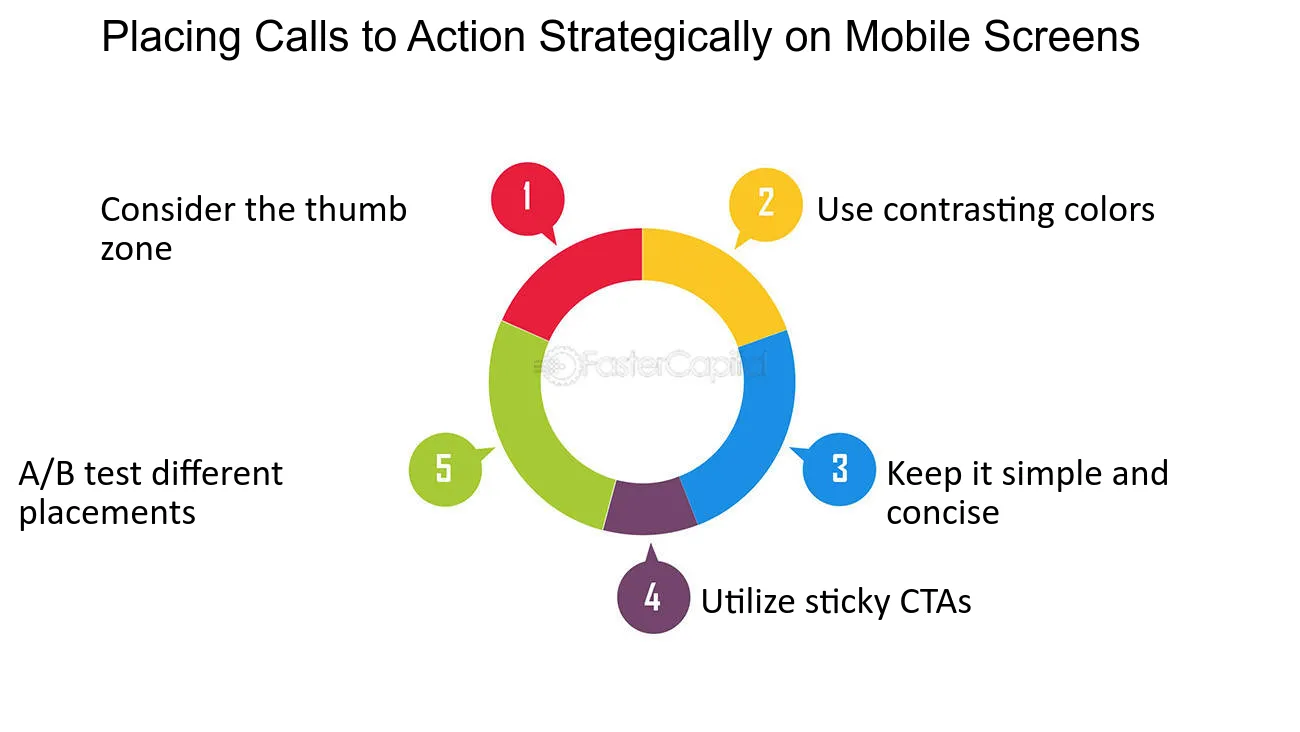 Placing Calls to Action Strategically on Mobile Screens

1
Consider the thumb zone

2
Use contrasting colors

FasterCapital

3
Keep it simple and concise

4
Utilize sticky CTAs

5
A/B test different placements